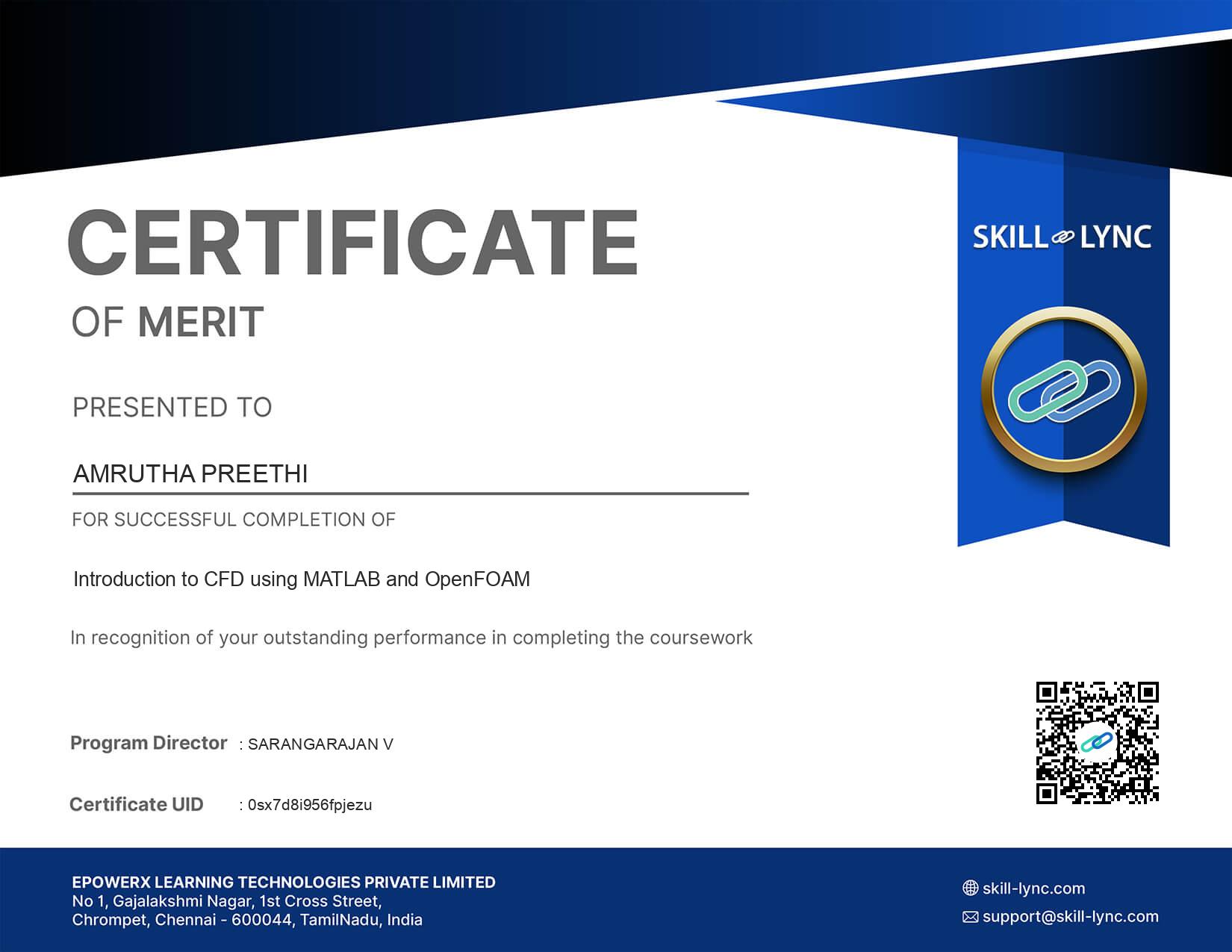 CERTIFICATE
OF MERIT

SKILL LYNC

PRESENTED TO

AMRUTHA PREETHI

FOR SUCCESSFUL COMPLETION OF

Introduction to CFD using MATLAB and OpenFOAM

In recognition of your outstanding performance in completing the coursework

Program Director : SARANGARAJAN V

Certificate UID : 0sx7d8i956fpjezu

EPOWERX LEARNING TECHNOLOGIES PRIVATE LIMITED
No 1, Gajalakshmi Nagar, 1st Cross Street,
Chrompet, Chennai - 600044, TamilNadu, India

skill-lync.com
support@skill-lync.com